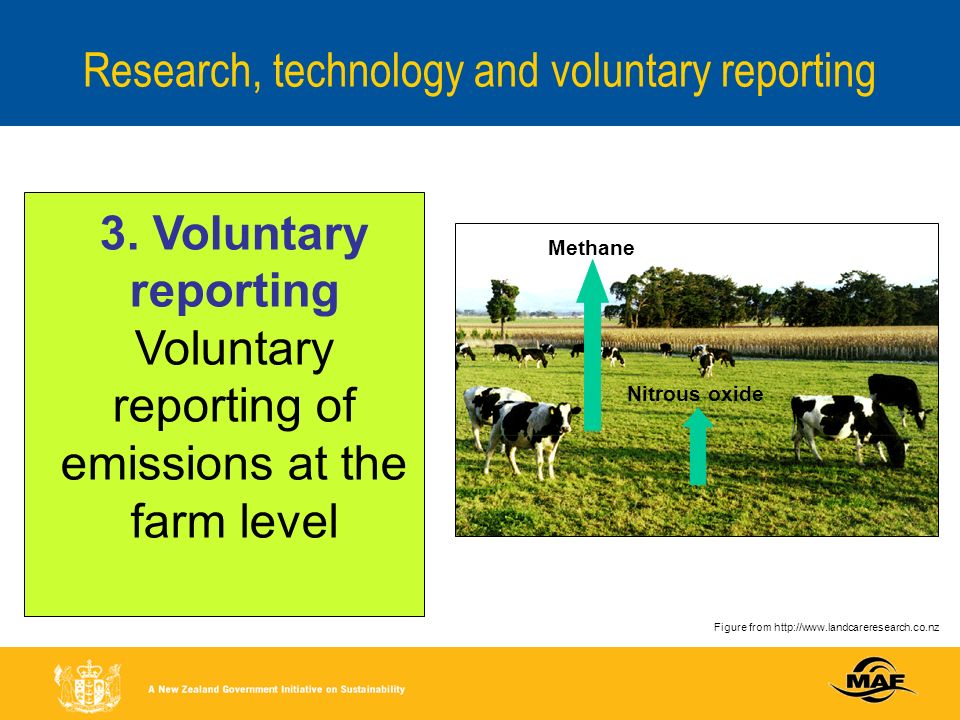 Research, technology and voluntary reporting

3. Voluntary reporting
Voluntary reporting of emissions at the farm level

Methane

Nitrous oxide

Figure from http://www.landcareresearch.co.nz

A New Zealand Government Initiative on Sustainability

MAF